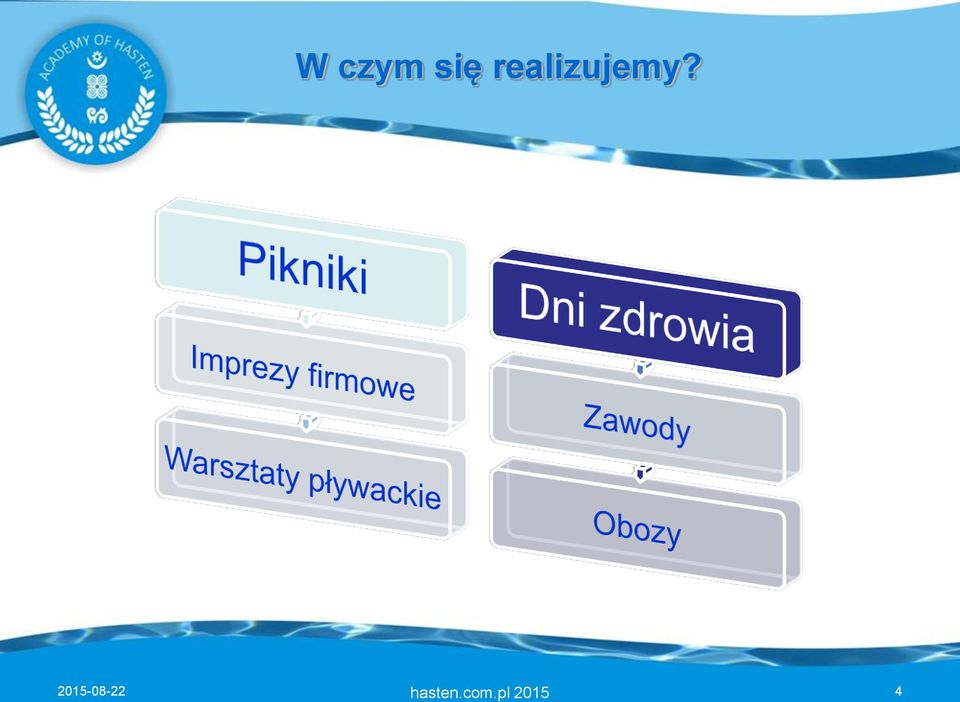 ACADEMY OF HASTEN

W czym się realizujemy?

Pikniki

Imprezy firmowe

Warsztaty pływackie

Dni zdrowia

Zawody

Obozy

2015-08-22

hasten.com.pl 2015

4